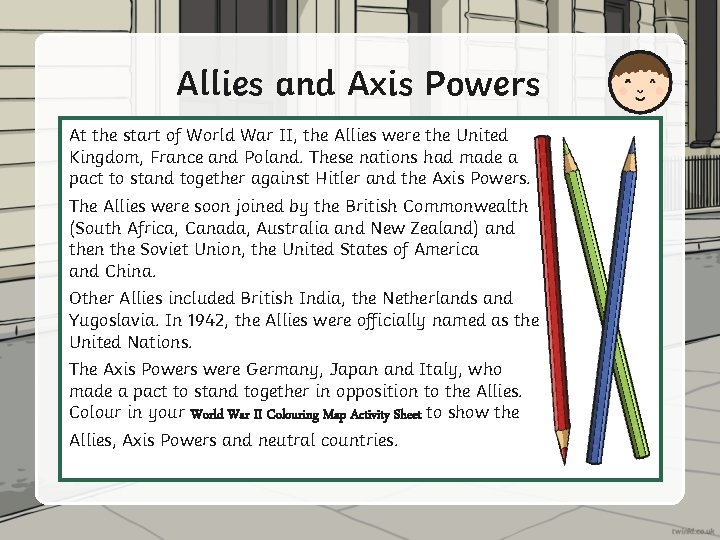 Allies and Axis Powers

At the start of World War II, the Allies were the United Kingdom, France and Poland. These nations had made a pact to stand together against Hitler and the Axis Powers.

The Allies were soon joined by the British Commonwealth (South Africa, Canada, Australia and New Zealand) and then the Soviet Union, the United States of America and China.

Other Allies included British India, the Netherlands and Yugoslavia. In 1942, the Allies were officially named as the United Nations.

The Axis Powers were Germany, Japan and Italy, who made a pact to stand together in opposition to the Allies. Colour in your World War II Colouring Map Activity Sheet to show the Allies, Axis Powers and neutral countries.

twinkl.co.uk